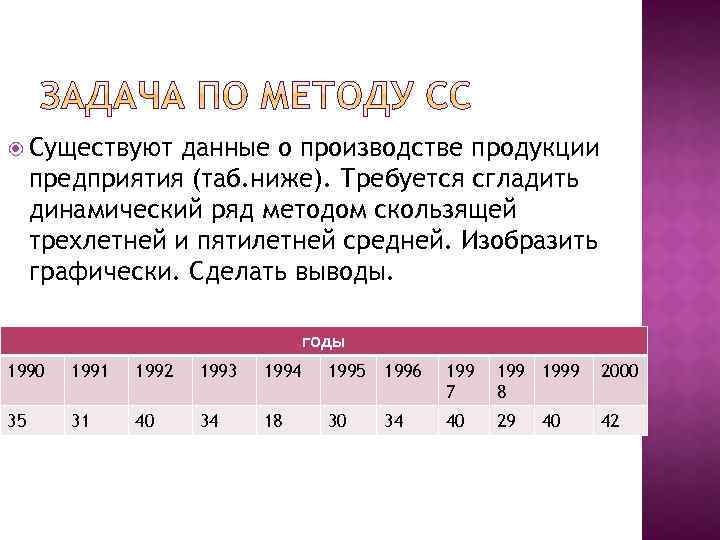 ЗАДАЧА ПО МЕТОДУ СС

Существуют данные о производстве продукции предприятия (таб.ниже). Требуется сгладить динамический ряд методом скользящей трехлетней и пятилетней средней. Изобразить графически. Сделать выводы.

| годы | | | | | | | | | | |
|---|---|---|---|---|---|---|---|---|---|---|
| 1990 | 1991 | 1992 | 1993 | 1994 | 1995 | 1996 | 1997 | 1998 | 1999 | 2000 |
| 35 | 31 | 40 | 34 | 18 | 30 | 34 | 40 | 29 | 40 | 42 |